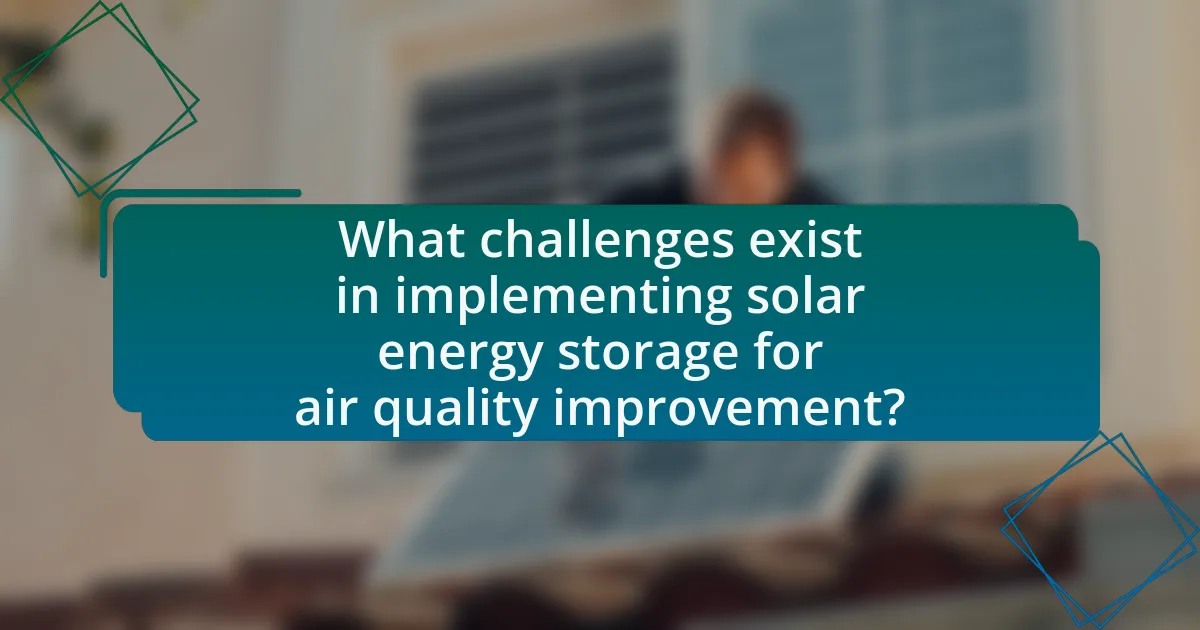 What challenges exist in implementing solar energy storage for air quality improvement?